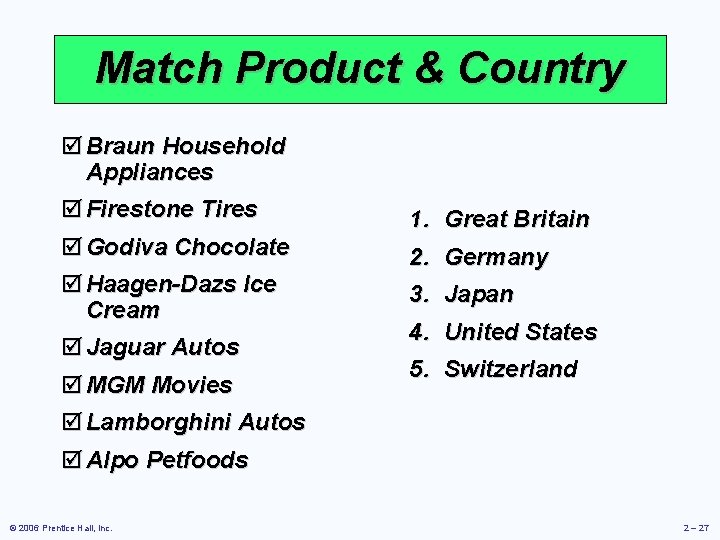 Match Product & Country

☑ Braun Household Appliances
☑ Firestone Tires
☑ Godiva Chocolate
☑ Haagen-Dazs Ice Cream
☑ Jaguar Autos
☑ MGM Movies
☑ Lamborghini Autos
☑ Alpo Petfoods

1. Great Britain
2. Germany
3. Japan
4. United States
5. Switzerland

© 2006 Prentice Hall, Inc.

2 – 27